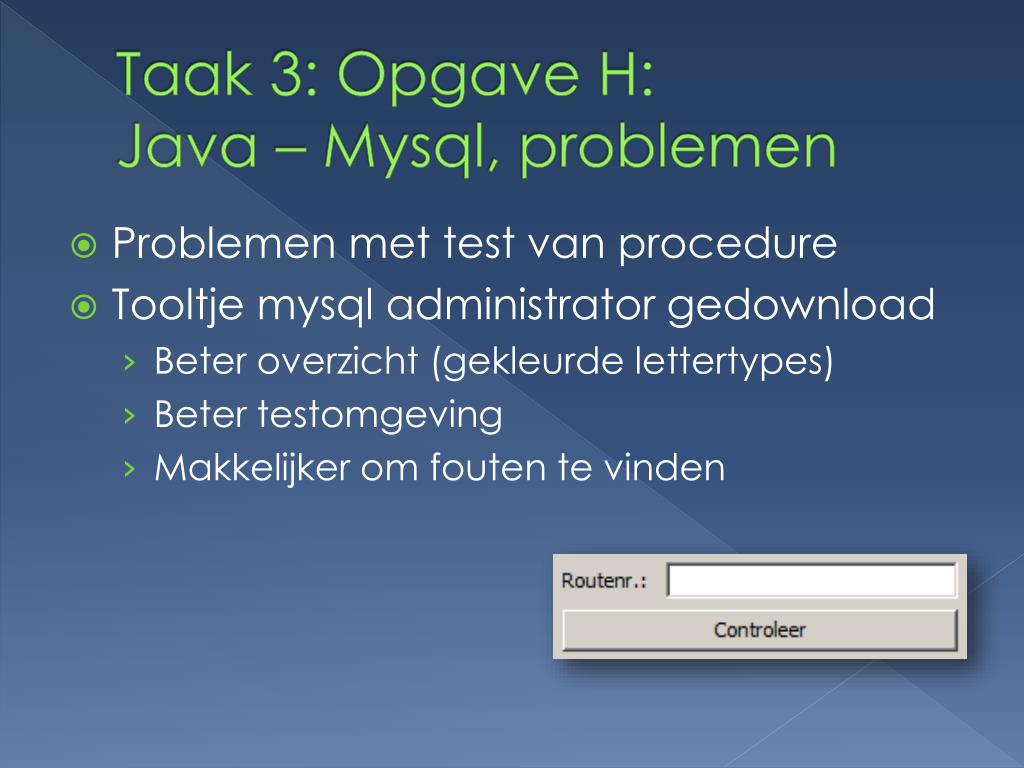 Taak 3: Opgave H:
Java – Mysql, problemen

Problemen met test van procedure
Tooltje mysql administrator gedownload
› Beter overzicht (gekleurde lettertypes)
› Beter testomgeving
› Makkelijker om fouten te vinden

Routenr.:
Controleer